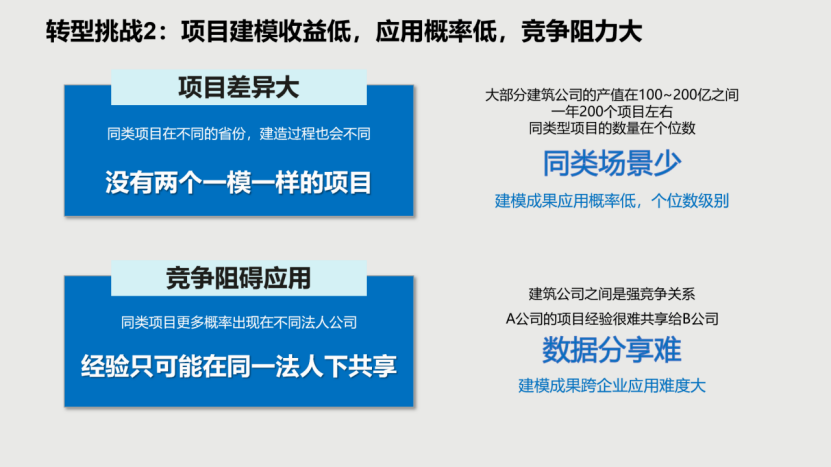 转型挑战2：项目建模收益低，应用概率低，竞争阻力大

项目差异大

同类项目在不同的省份，建造过程也会不同

没有两个一模一样的项目

大部分建筑公司的产值在100~200亿之间
一年200个项目左右
同类型项目的数量在个位数

同类场景少

建模成果应用概率低，个位数级别

竞争阻碍应用

同类项目更多概率出现在不同法人公司

经验只可能在同一法人下共享

建筑公司之间是强竞争关系
A公司的项目经验很难共享给B公司

数据分享难

建模成果跨企业应用难度大